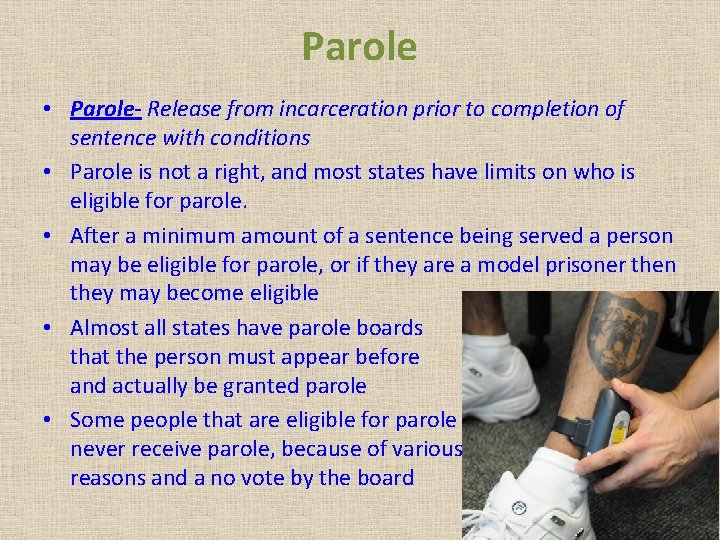 Parole

• Parole- Release from incarceration prior to completion of sentence with conditions
• Parole is not a right, and most states have limits on who is eligible for parole.
• After a minimum amount of a sentence being served a person may be eligible for parole, or if they are a model prisoner then they may become eligible
• Almost all states have parole boards that the person must appear before and actually be granted parole
• Some people that are eligible for parole never receive parole, because of various reasons and a no vote by the board